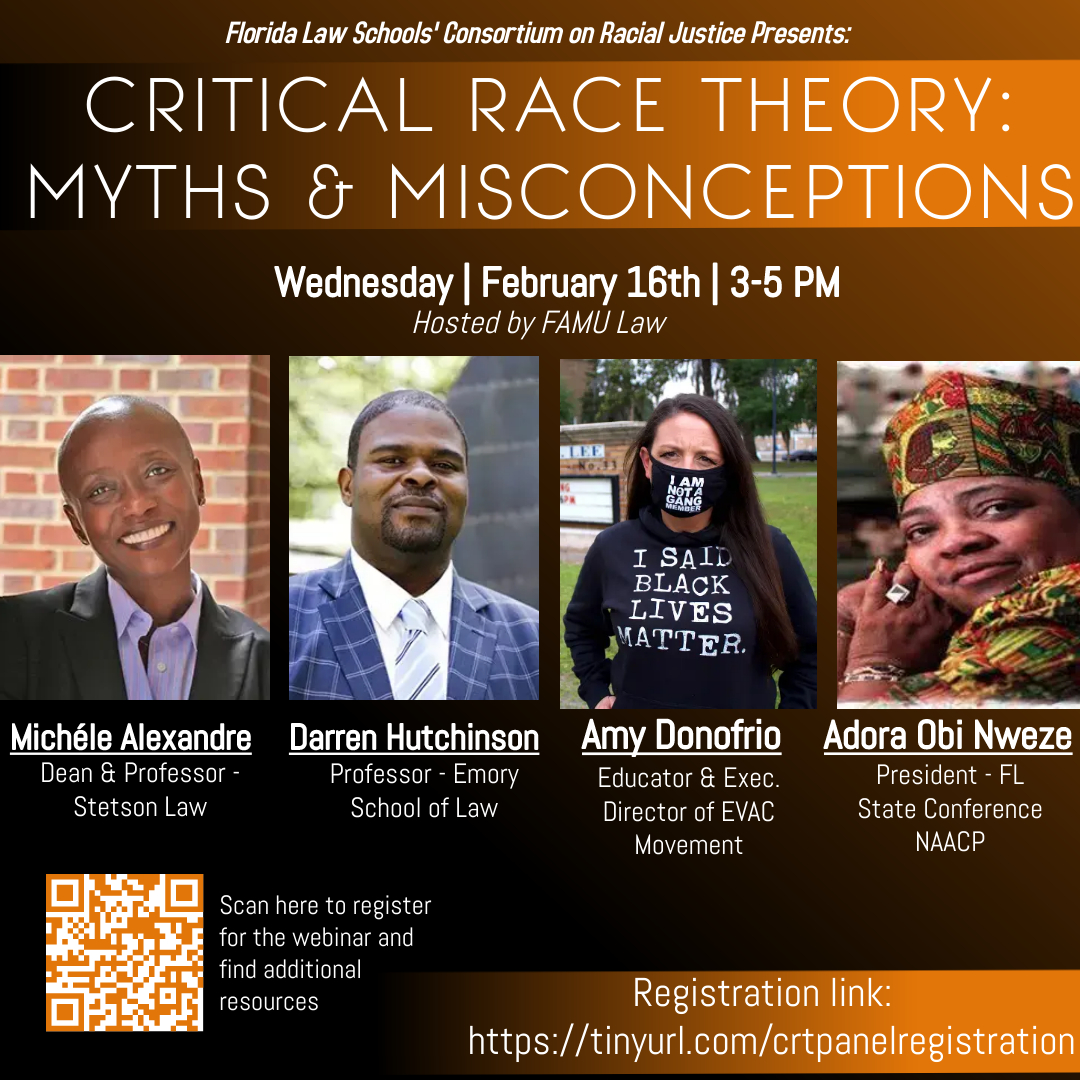 Florida Law Schools' Consortium on Racial Justice Presents:

CRITICAL RACE THEORY: MYTHS & MISCONCEPTIONS

Wednesday | February 16th | 3-5 PM

Hosted by FAMU Law

LEE

I AM NOT A GANG MEMBER

I SAID BLACK LIVES MATTER.

Michéle Alexandre
Dean & Professor - Stetson Law

Darren Hutchinson
Professor - Emory School of Law

Amy Donofrio
Educator & Exec. Director of EVAC Movement

Adora Obi Nweze
President - FL State Conference NAACP

Scan here to register for the webinar and find additional resources

Registration link:
https://tinyurl.com/crtpanelregistration